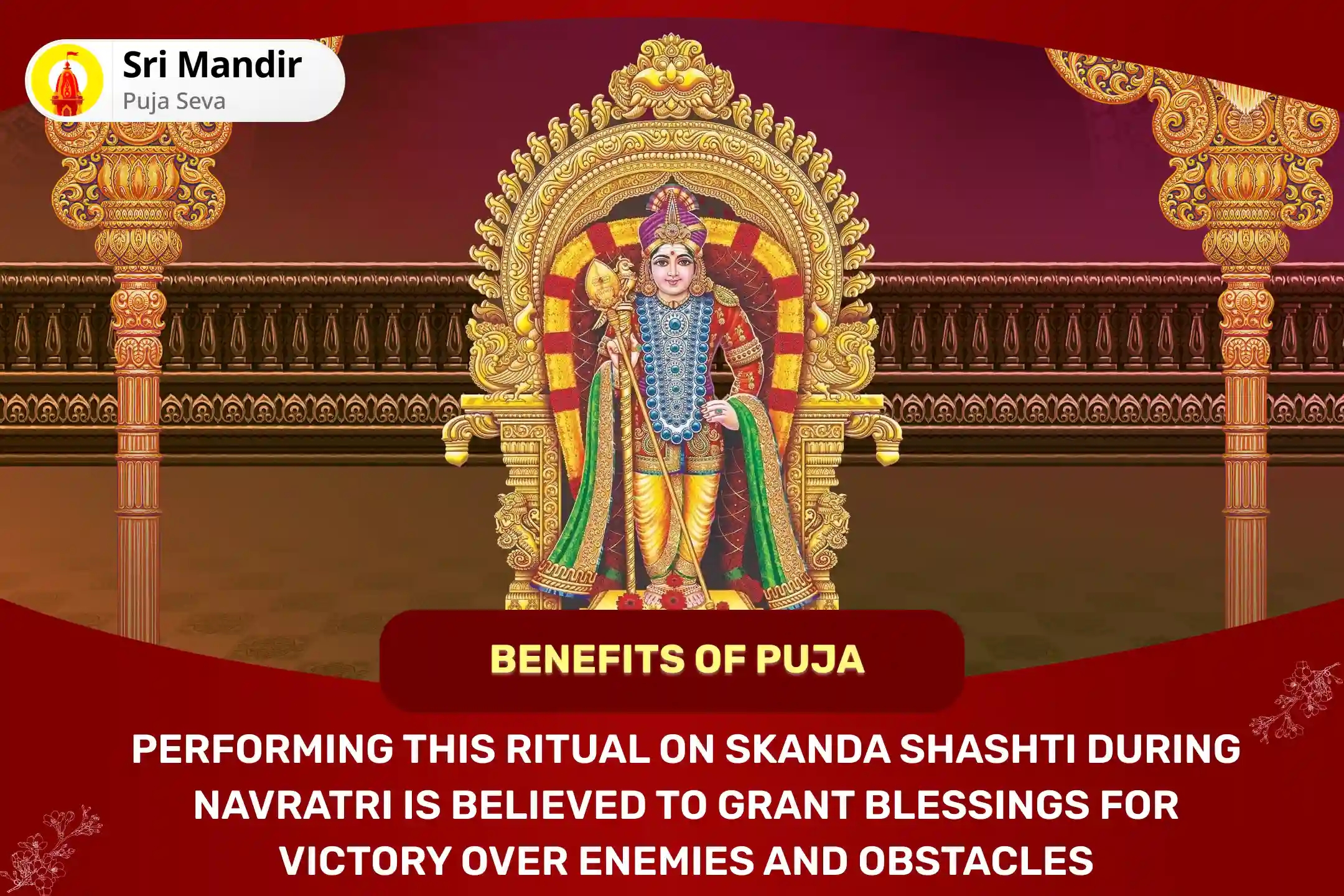 Sri Mandir
Puja Seva

BENEFITS OF PUJA

PERFORMING THIS RITUAL ON SKANDA SHASHTI DURING NAVRATRI IS BELIEVED TO GRANT BLESSINGS FOR VICTORY OVER ENEMIES AND OBSTACLES